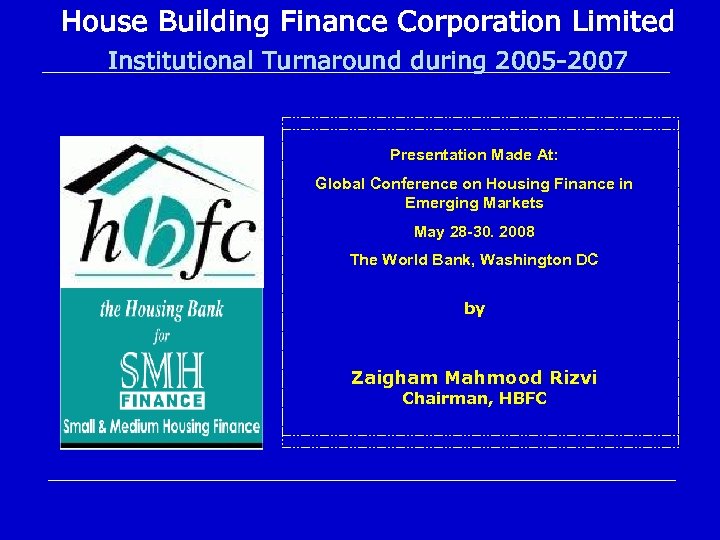 House Building Finance Corporation Limited

Institutional Turnaround during 2005-2007

hbfc

the Housing Bank for

SMH FINANCE

Small & Medium Housing Finance

Presentation Made At:

Global Conference on Housing Finance in Emerging Markets

May 28-30. 2008

The World Bank, Washington DC

by

Zaigham Mahmood Rizvi
Chairman, HBFC